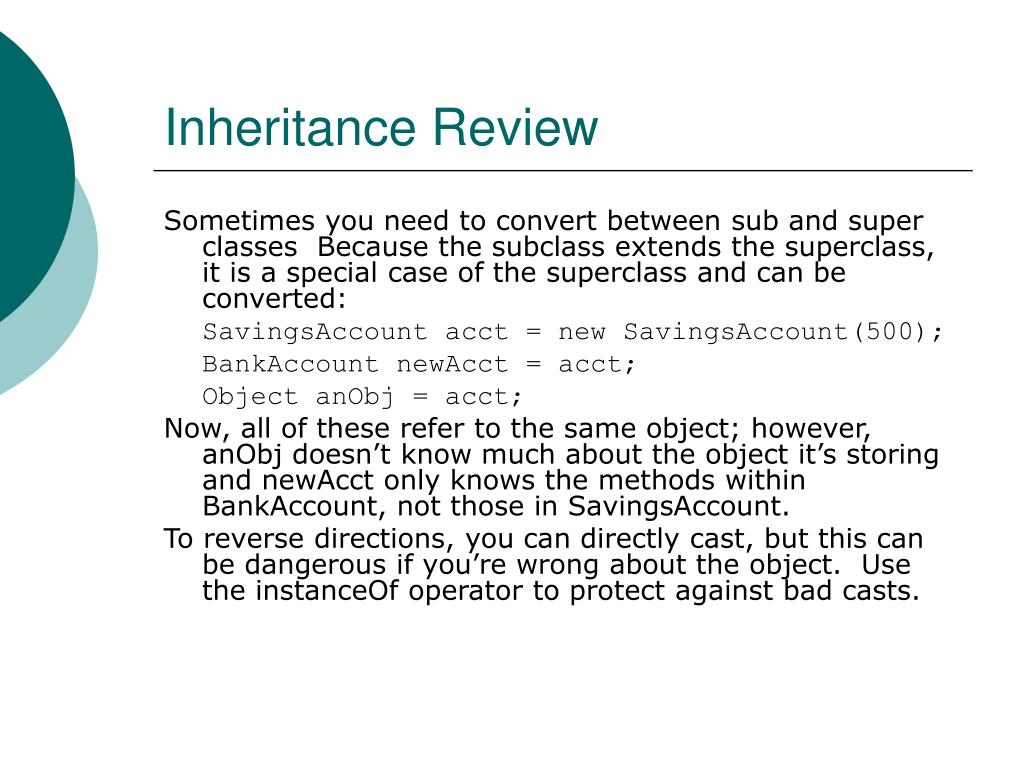 Inheritance Review

Sometimes you need to convert between sub and super classes  Because the subclass extends the superclass, it is a special case of the superclass and can be converted:

SavingsAccount acct = new SavingsAccount(500);

BankAccount newAcct = acct;

Object anObj = acct;

Now, all of these refer to the same object; however, anObj doesn’t know much about the object it’s storing and newAcct only knows the methods within BankAccount, not those in SavingsAccount.

To reverse directions, you can directly cast, but this can be dangerous if you’re wrong about the object.  Use the instanceOf operator to protect against bad casts.